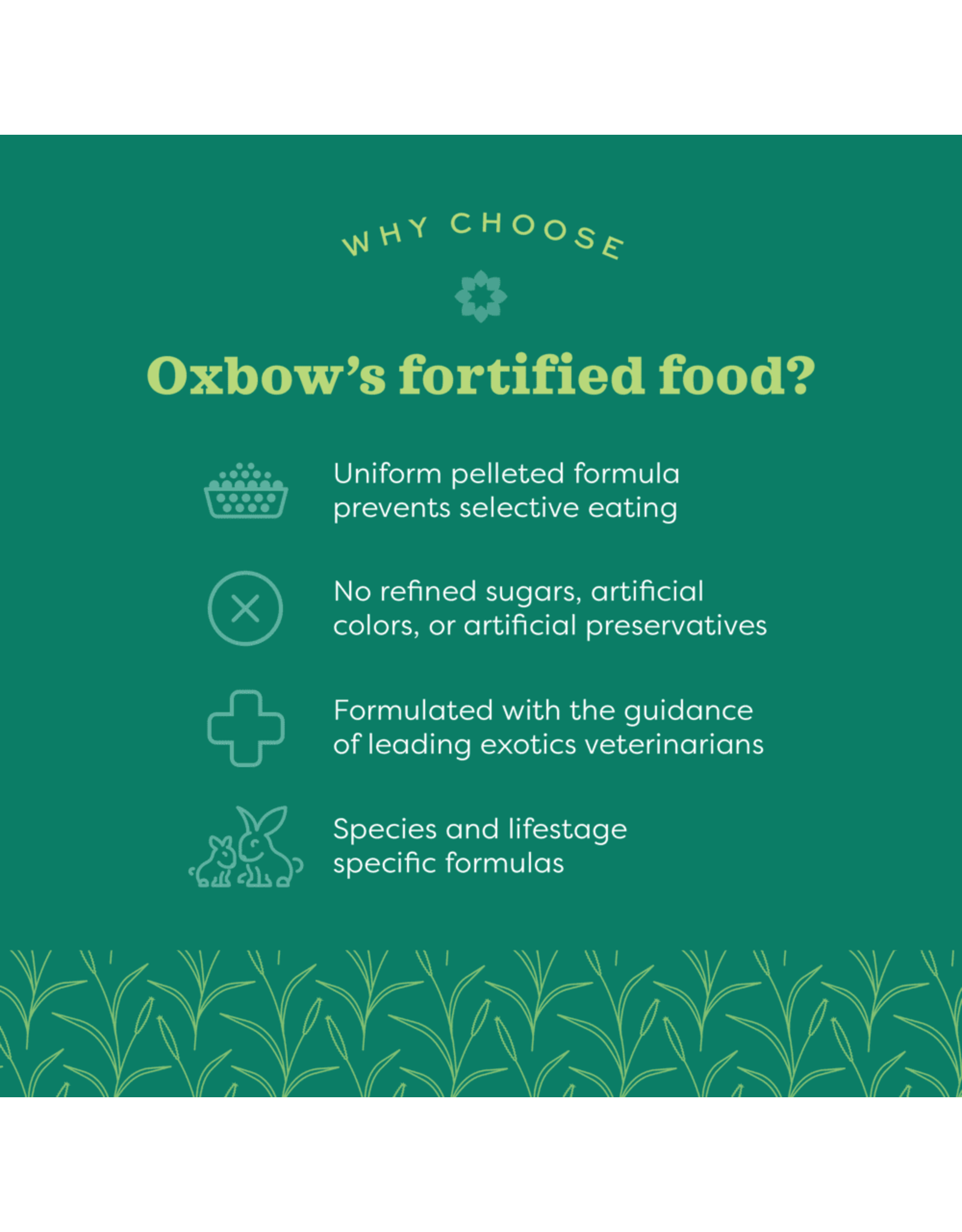 WHY CHOOSE

Oxbow's fortified food?

Uniform pelleted formula prevents selective eating

No refined sugars, artificial colors, or artificial preservatives

Formulated with the guidance of leading exotics veterinarians

Species and lifestage specific formulas